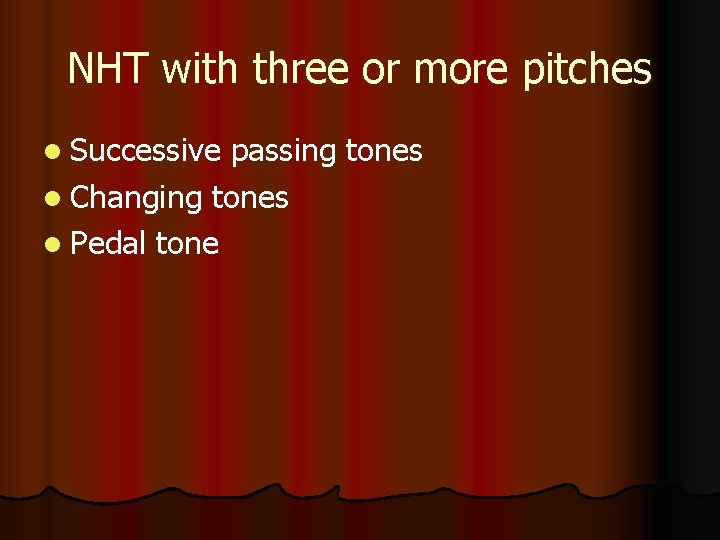 NHT with three or more pitches

- Successive passing tones
- Changing tones
- Pedal tone